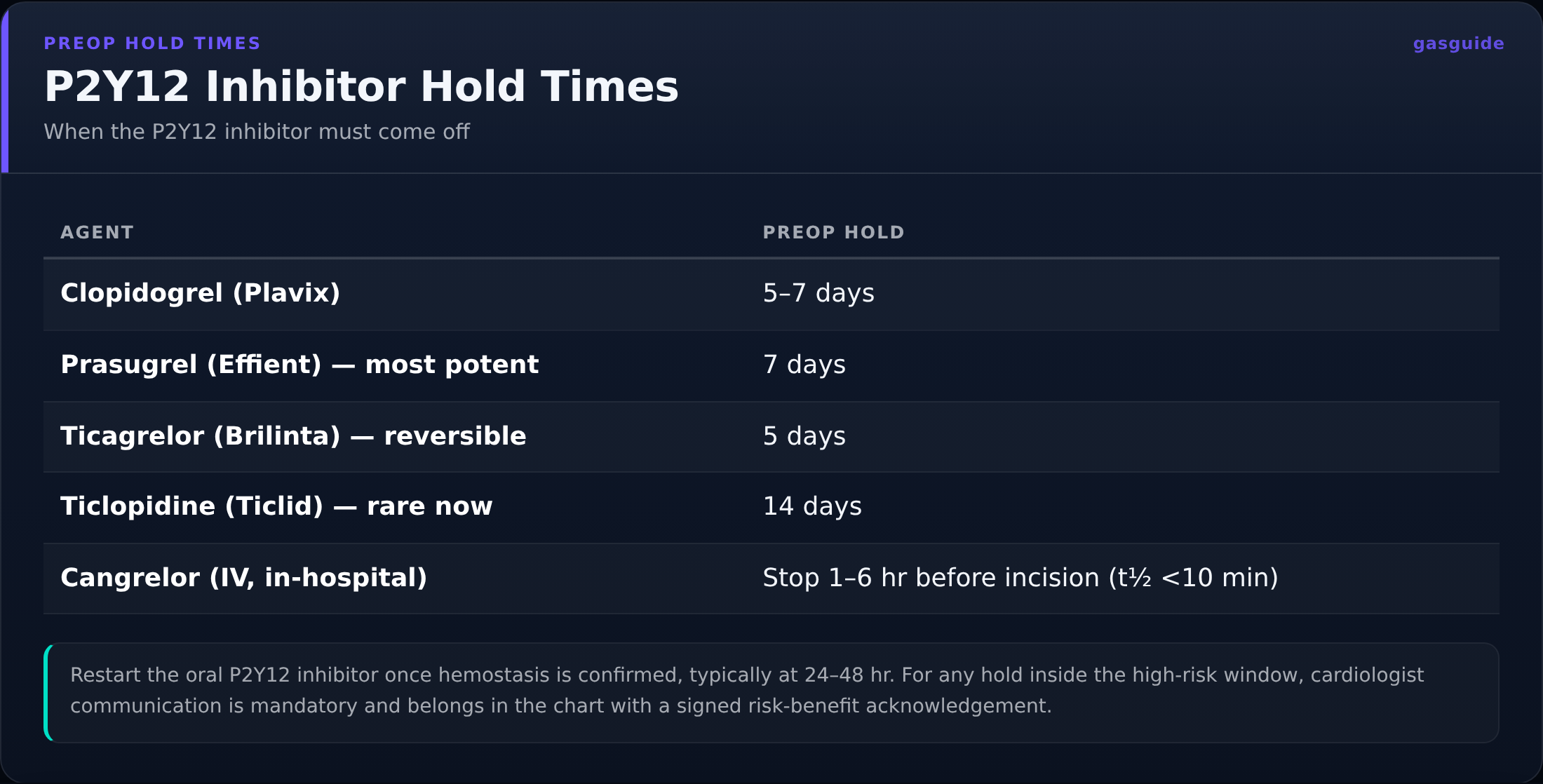 PREOP HOLD TIMES

gasguide

P2Y12 Inhibitor Hold Times

When the P2Y12 inhibitor must come off

| AGENT | PREOP HOLD |
|---|---|
| Clopidogrel (Plavix) | 5–7 days |
| Prasugrel (Effient) — most potent | 7 days |
| Ticagrelor (Brilinta) — reversible | 5 days |
| Ticlopidine (Ticlid) — rare now | 14 days |
| Cangrelor (IV, in-hospital) | Stop 1–6 hr before incision (t½ <10 min) |

Restart the oral P2Y12 inhibitor once hemostasis is confirmed, typically at 24–48 hr. For any hold inside the high-risk window, cardiologist communication is mandatory and belongs in the chart with a signed risk-benefit acknowledgement.